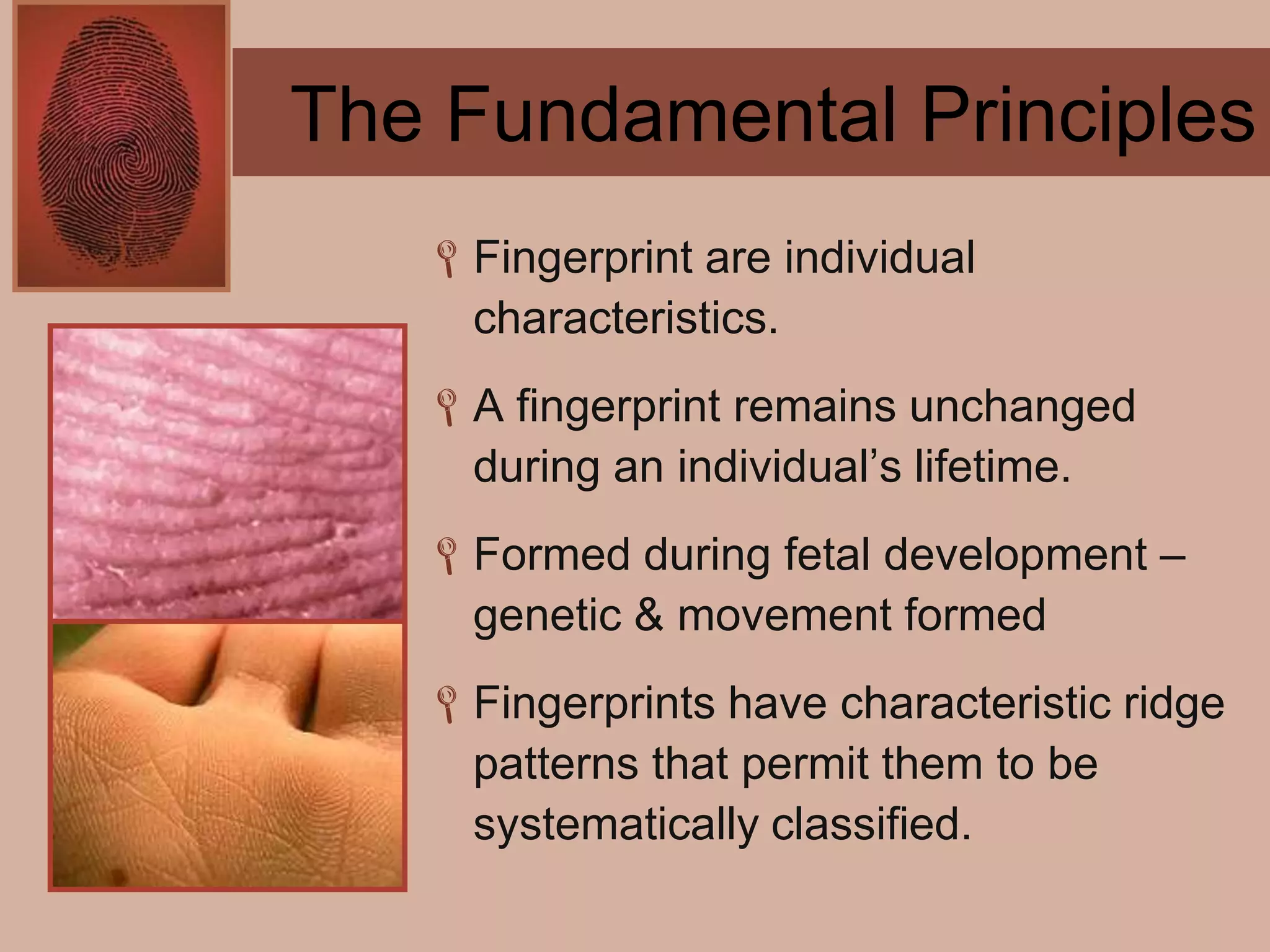 The Fundamental Principles

Fingerprint are individual characteristics.

A fingerprint remains unchanged during an individual’s lifetime.

Formed during fetal development – genetic & movement formed

Fingerprints have characteristic ridge patterns that permit them to be systematically classified.